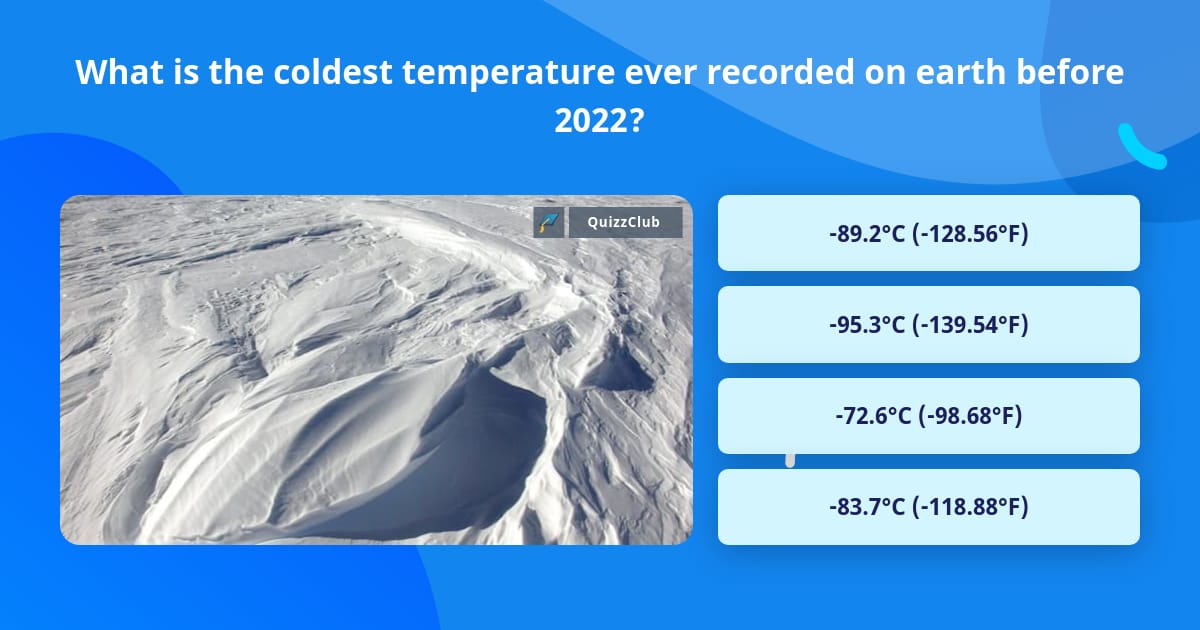 What is the coldest temperature ever recorded on earth before 2022?

QuizzClub

-89.2°C (-128.56°F)

-95.3°C (-139.54°F)

-72.6°C (-98.68°F)

-83.7°C (-118.88°F)